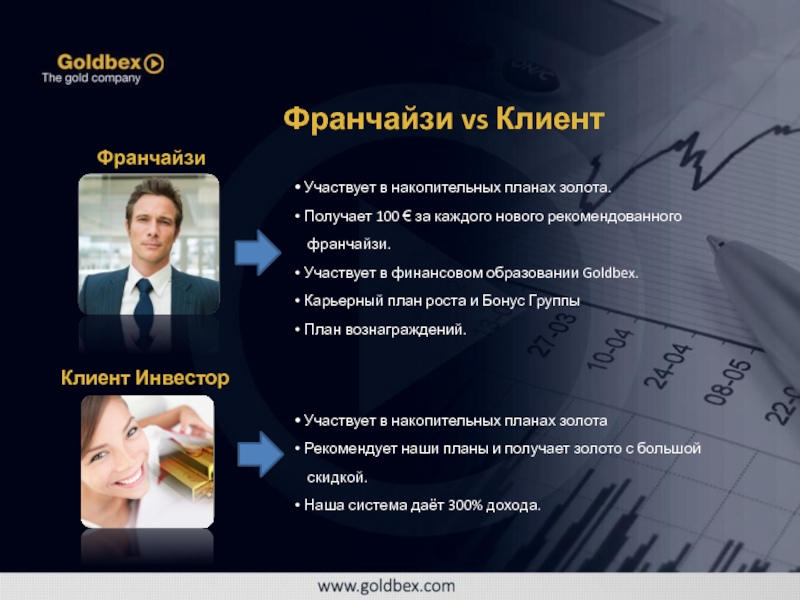 Goldbex
The gold company

Франчайзи vs Клиент

Франчайзи

• Участвует в накопительных планах золота.
• Получает 100 € за каждого нового рекомендованного франчайзи.
• Участвует в финансовом образовании Goldbex.
• Карьерный план роста и Бонус Группы
• План вознаграждений.

Клиент Инвестор

• Участвует в накопительных планах золота
• Рекомендует наши планы и получает золото с большой скидкой.
• Наша система даёт 300% дохода.

27-03
10-04
24-04
08-05
22-

www.goldbex.com